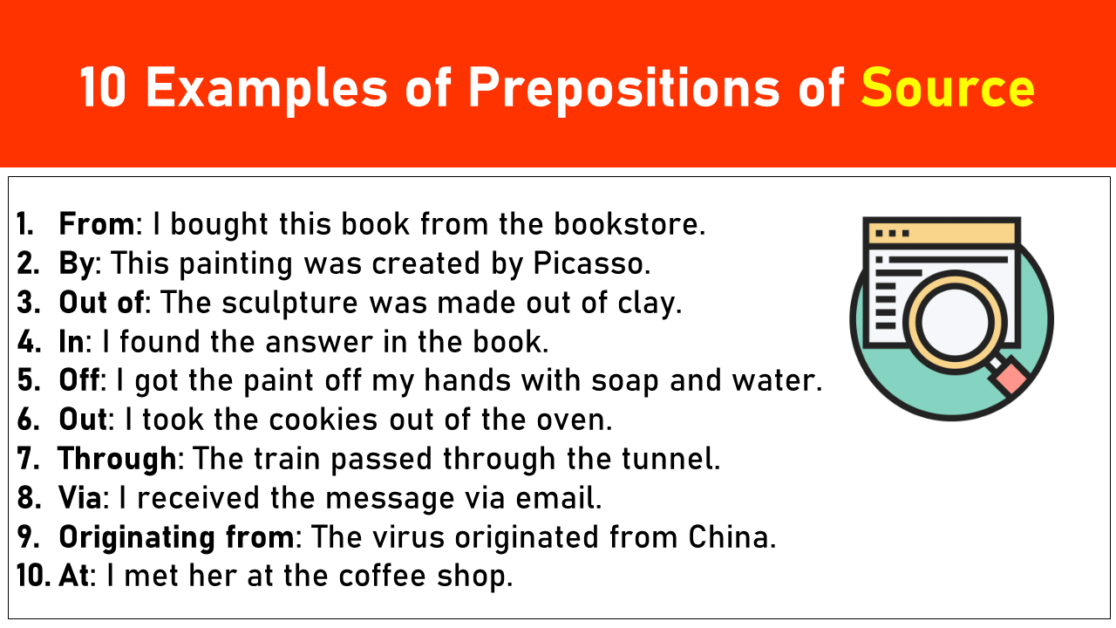 10 Examples of Prepositions of Source

1. From: I bought this book from the bookstore.
2. By: This painting was created by Picasso.
3. Out of: The sculpture was made out of clay.
4. In: I found the answer in the book.
5. Off: I got the paint off my hands with soap and water.
6. Out: I took the cookies out of the oven.
7. Through: The train passed through the tunnel.
8. Via: I received the message via email.
9. Originating from: The virus originated from China.
10. At: I met her at the coffee shop.